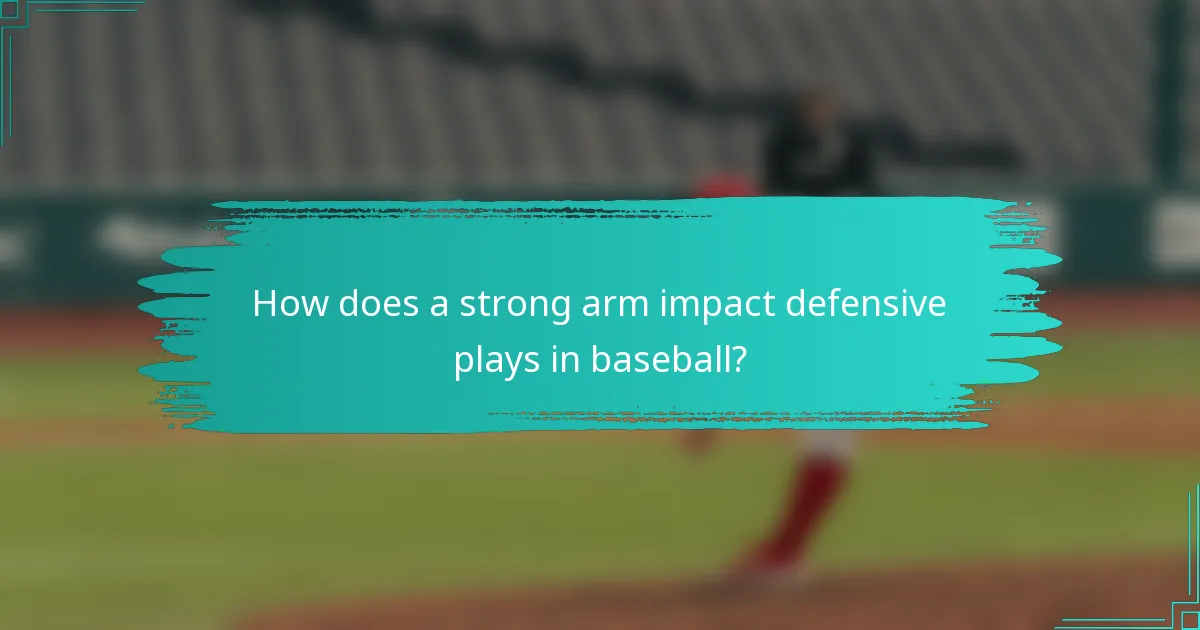 How does a strong arm impact defensive plays in baseball?